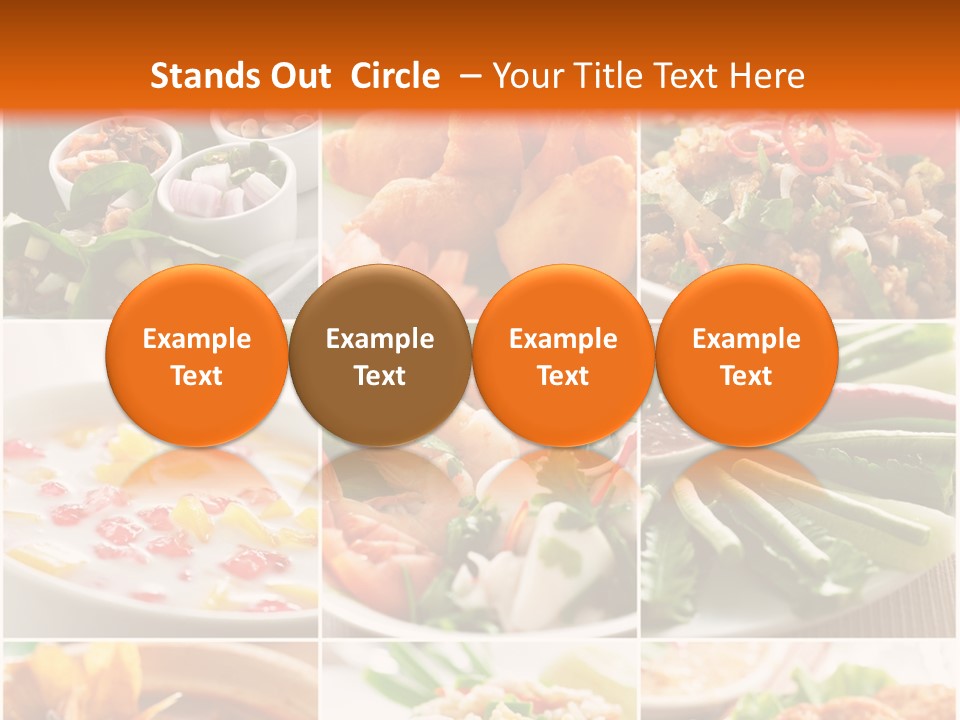 Stands Out Circle – Your Title Text Here

Example Text

Example Text

Example Text

Example Text